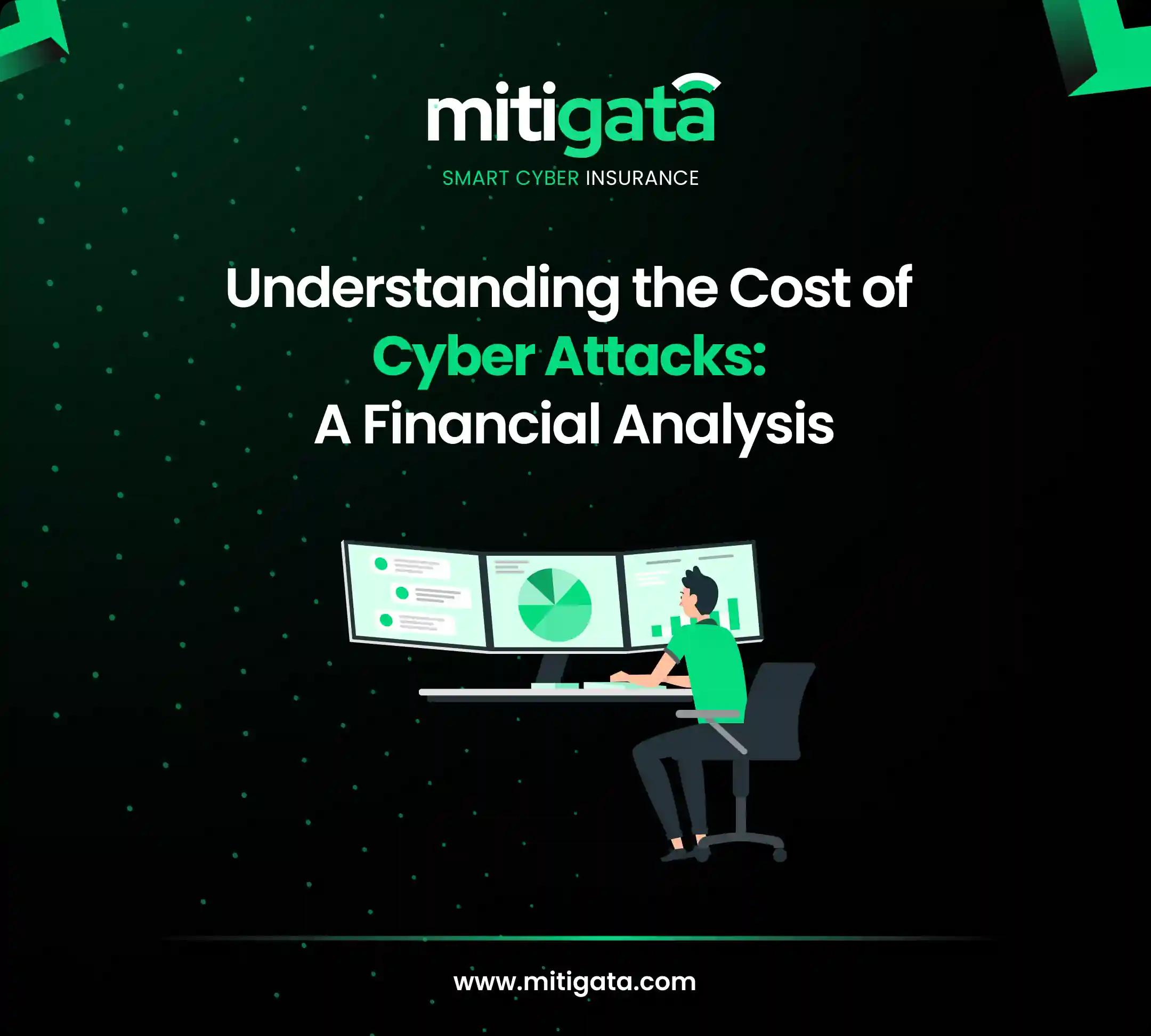 mitigata
SMART CYBER INSURANCE

Understanding the Cost of Cyber Attacks: A Financial Analysis

www.mitigata.com